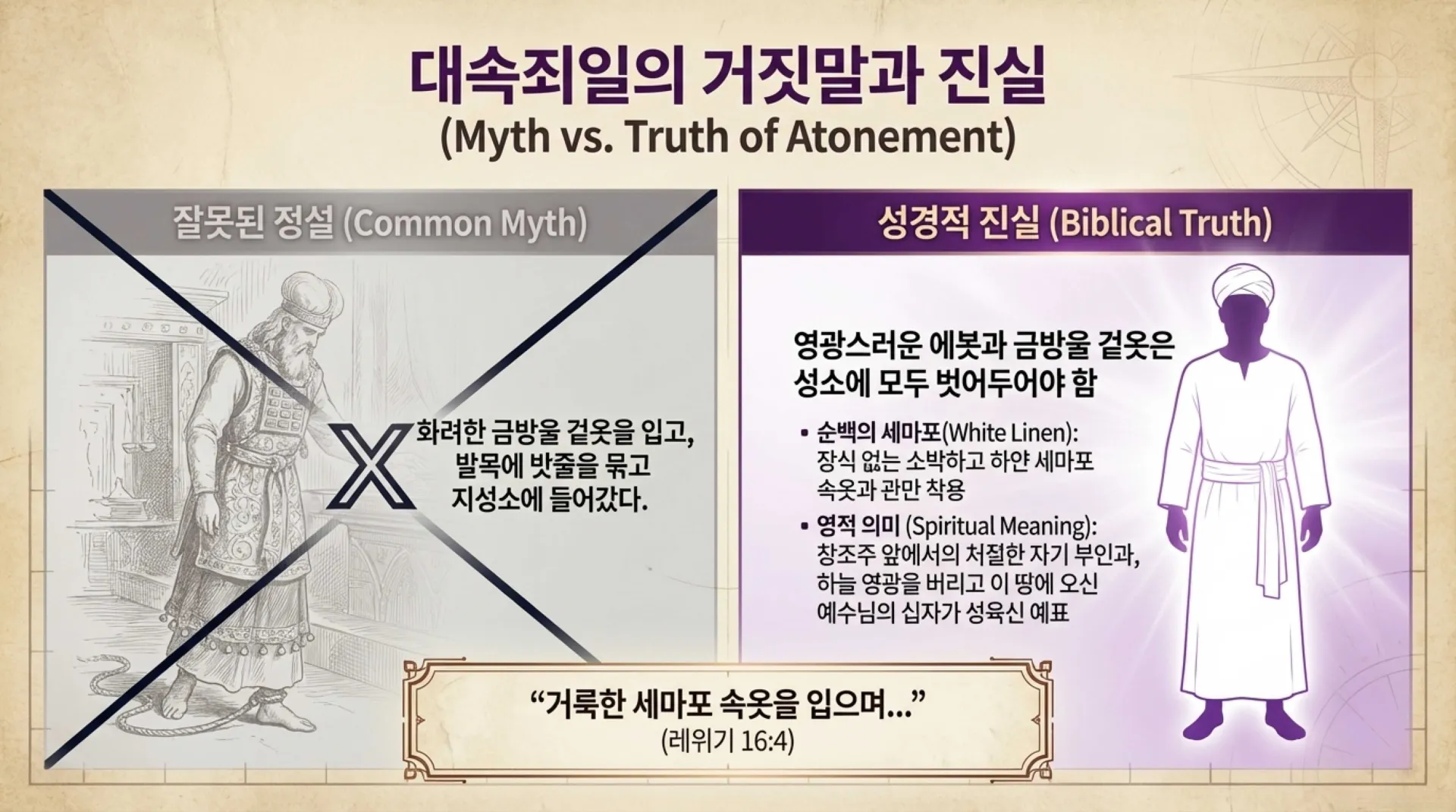 대속죄일의 거짓말과 진실
(Myth vs. Truth of Atonement)

잘못된 정설 (Common Myth)

X 화려한 금방울 겉옷을 입고, 발목에 밧줄을 묶고 지성소에 들어갔다.

성경적 진실 (Biblical Truth)

영광스러운 에봇과 금방울 겉옷은 성소에 모두 벗어두어야 함

• 순백의 세마포(White Linen): 장식 없는 소박하고 하얀 세마포 속옷과 관만 착용
• 영적 의미 (Spiritual Meaning): 창조주 앞에서의 처절한 자기 부인과, 하늘 영광을 버리고 이 땅에 오신 예수님의 십자가 성육신 예표

“거룩한 세마포 속옷을 입으며...”
(레위기 16:4)